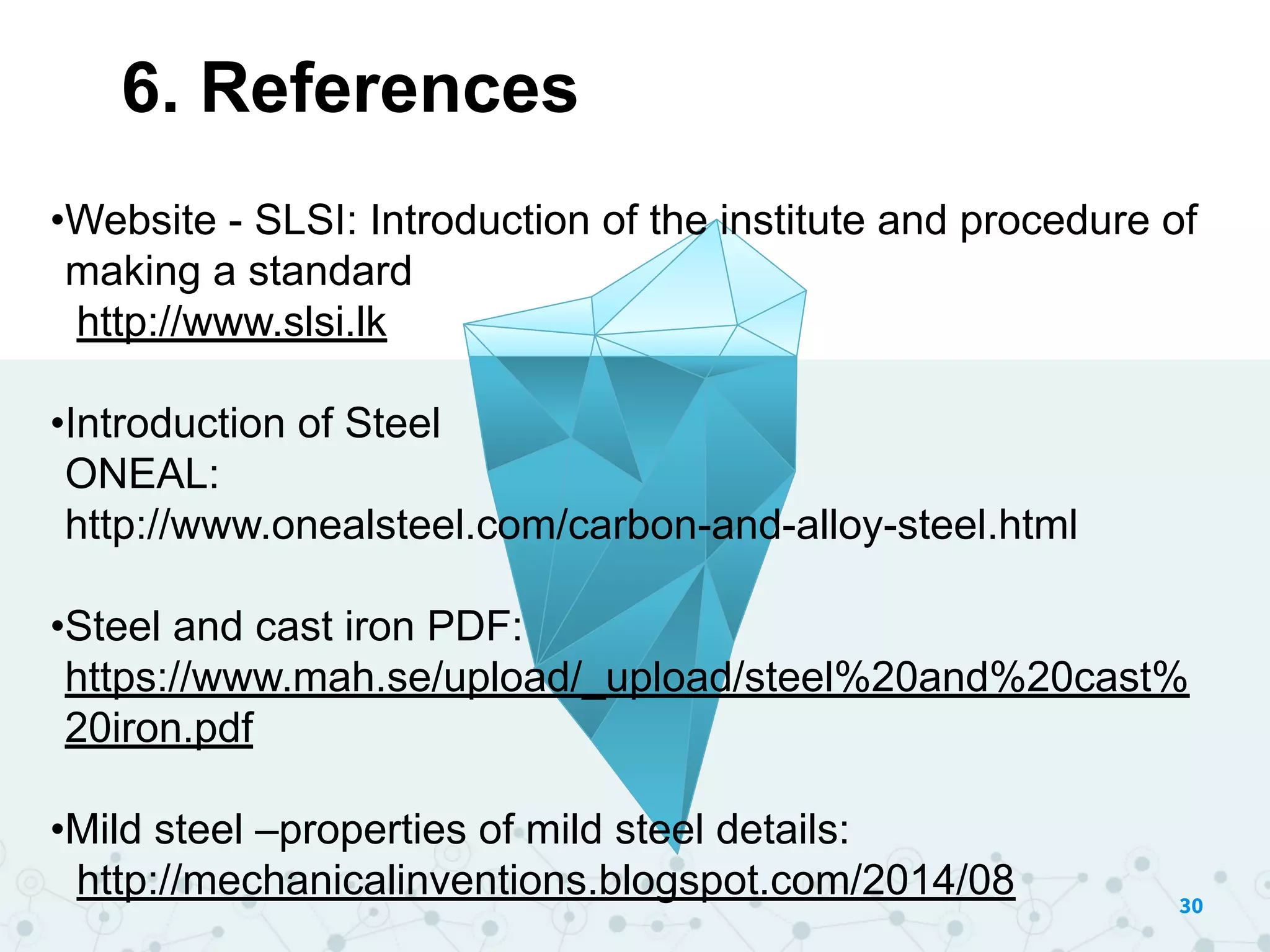 6. References

•Website - SLSI: Introduction of the institute and procedure of making a standard
http://www.slsi.lk

•Introduction of Steel
ONEAL:
http://www.onealsteel.com/carbon-and-alloy-steel.html

•Steel and cast iron PDF:
https://www.mah.se/upload/_upload/steel%20and%20cast%20iron.pdf

•Mild steel –properties of mild steel details:
http://mechanicalinventions.blogspot.com/2014/08

30